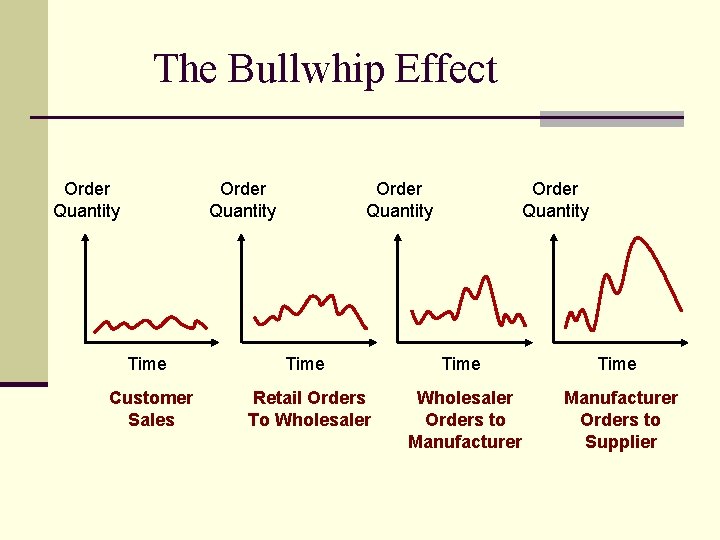 The Bullwhip Effect

Order Quantity

Time

Customer Sales

Order Quantity

Time

Retail Orders To Wholesaler

Order Quantity

Time

Wholesaler Orders to Manufacturer

Order Quantity

Time

Manufacturer Orders to Supplier